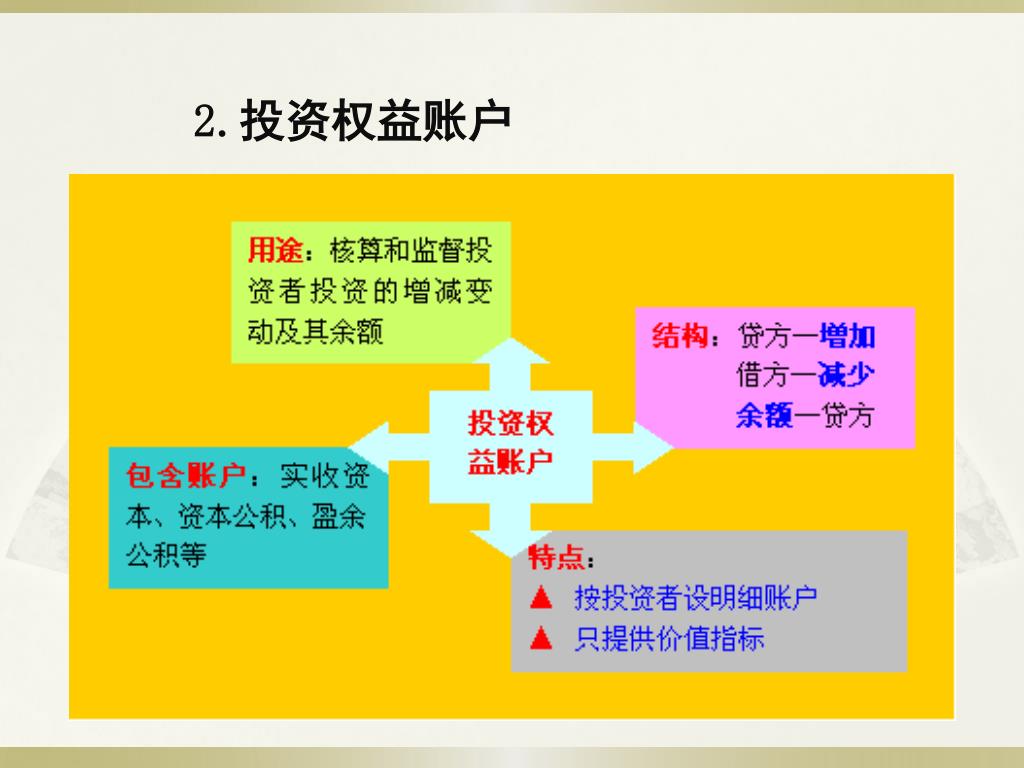 2. 投资权益账户

用途：核算和监督投资者投资的增减变动及其余额

结构：贷方—增加
借方—减少
余额—贷方

投资权益账户

包含账户：实收资本、资本公积、盈余公积等

特点：
▲ 按投资者设明细账户
▲ 只提供价值指标